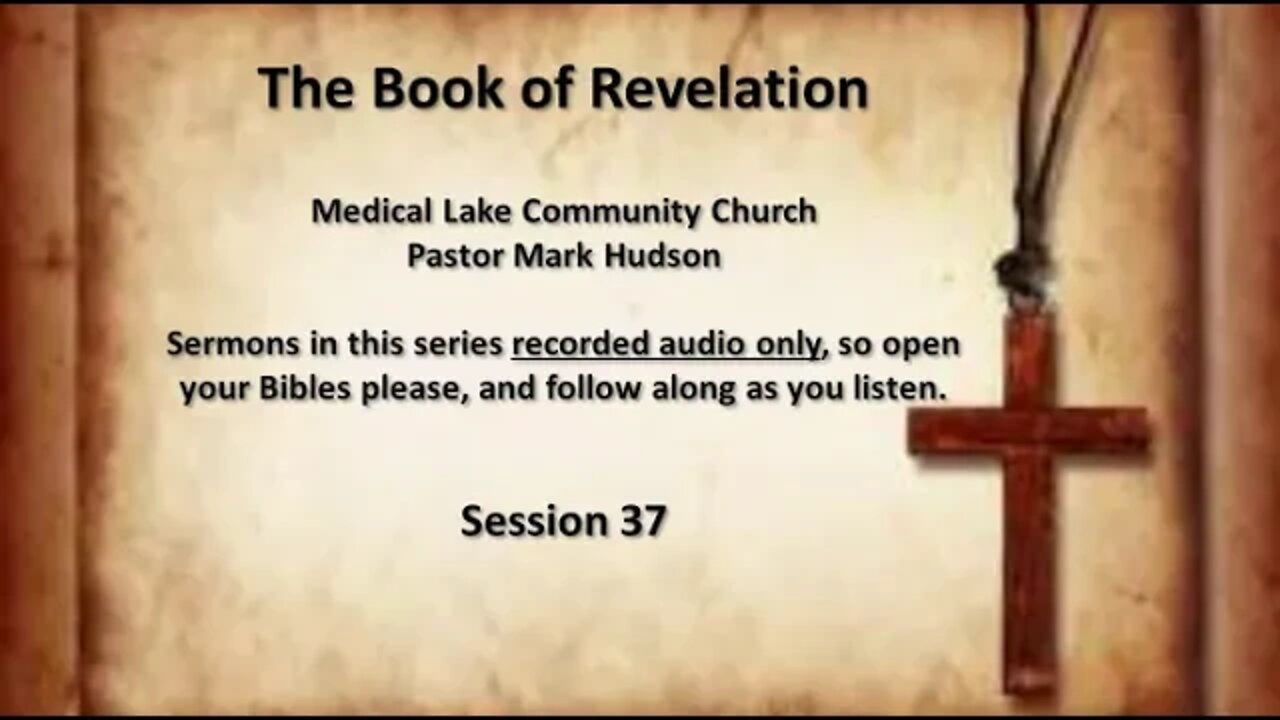 The Book of Revelation

Medical Lake Community Church
Pastor Mark Hudson

Sermons in this series recorded audio only, so open your Bibles please, and follow along as you listen.

Session 37